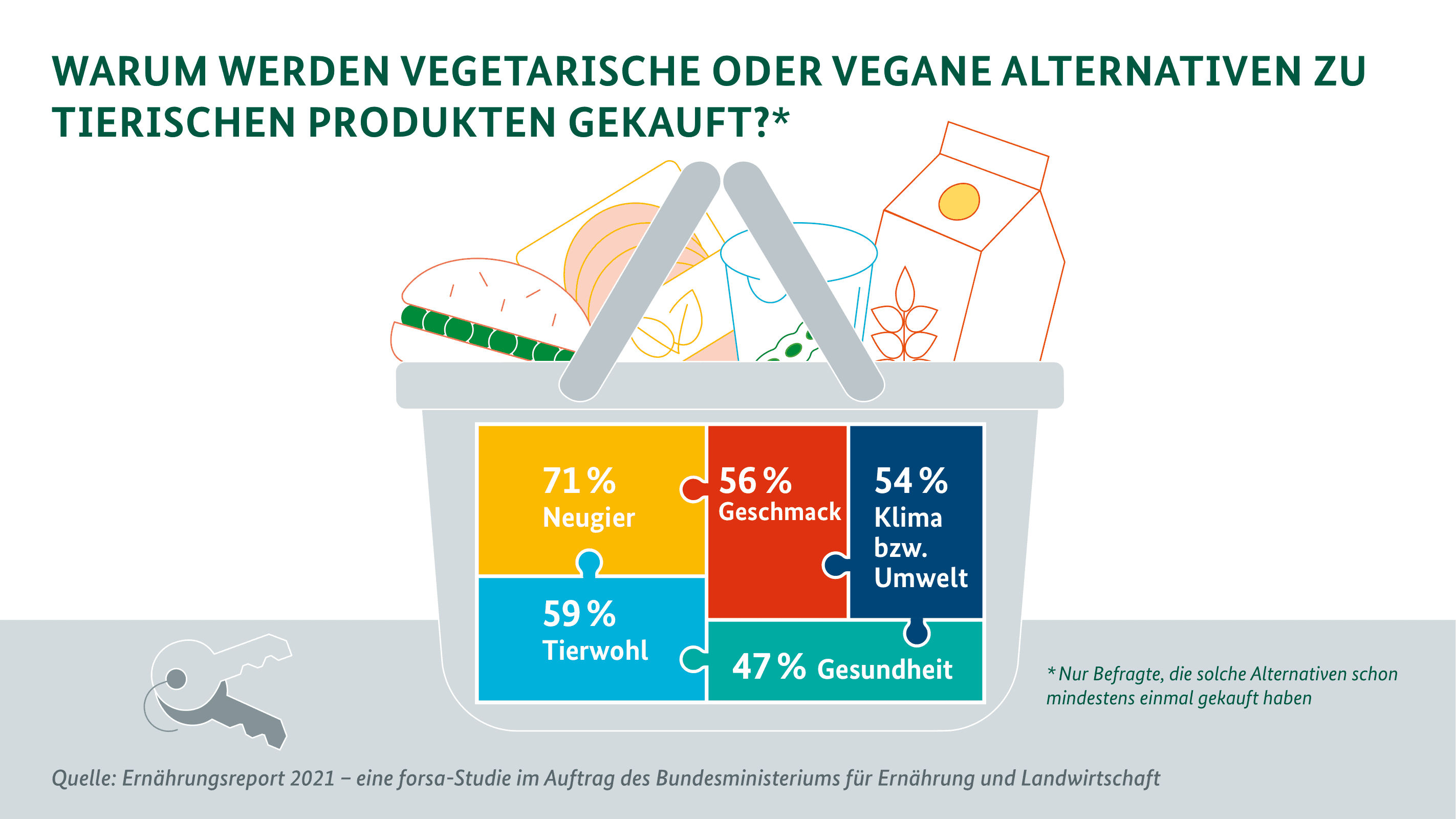 WARUM WERDEN VEGETARISCHE ODER VEGANE ALTERNATIVEN ZU TIERISCHEN PRODUKTEN GEKAUFT?*

71 % Neugier

56 % Geschmack

54 % Klima bzw. Umwelt

59 % Tierwohl

47 % Gesundheit

* Nur Befragte, die solche Alternativen schon mindestens einmal gekauft haben

Quelle: Ernährungsreport 2021 – eine forsa-Studie im Auftrag des Bundesministeriums für Ernährung und Landwirtschaft